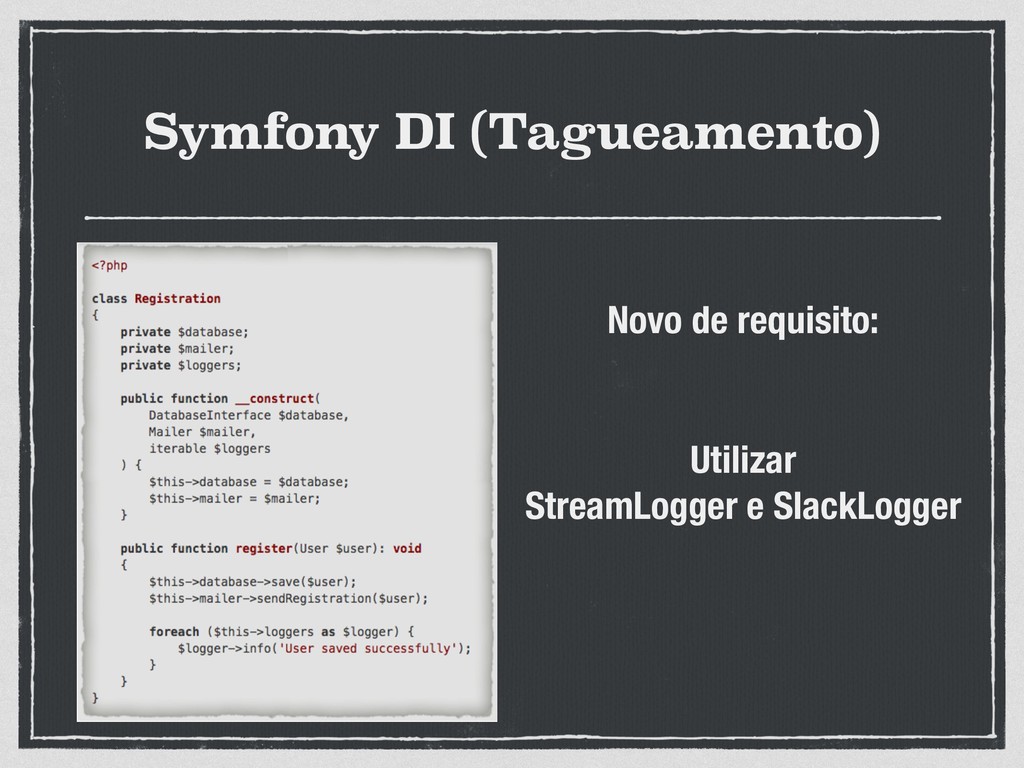 Symfony DI (Tagueamento)

<?php

class Registration
{
    private $database;
    private $mailer;
    private $loggers;

    public function __construct(
        DatabaseInterface $database,
        Mailer $mailer,
        iterable $loggers
    ) {
        $this->database = $database;
        $this->mailer = $mailer;
    }

    public function register(User $user): void
    {
        $this->database->save($user);
        $this->mailer->sendRegistration($user);

        foreach ($this->loggers as $logger) {
            $logger->info('User saved successfully');
        }
    }
}

Novo de requisito:

Utilizar
StreamLogger e SlackLogger